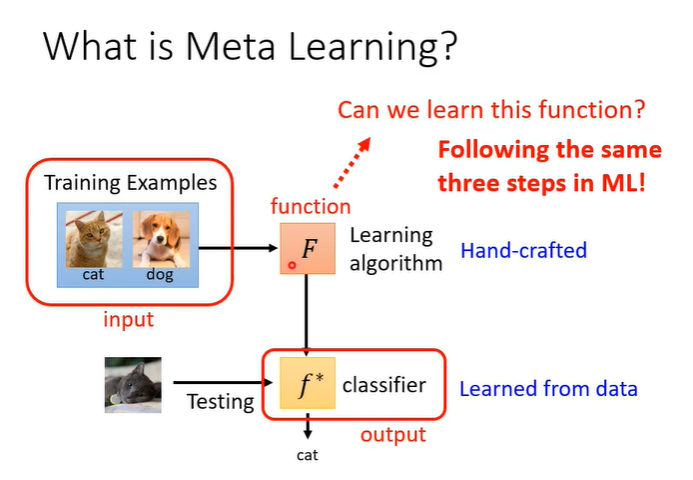 What is Meta Learning?

Can we learn this function?

Following the same three steps in ML!

Training Examples

cat dog

input

function

$F$

Learning algorithm

Hand-crafted

Testing

$f^*$ classifier

Learned from data

output

cat